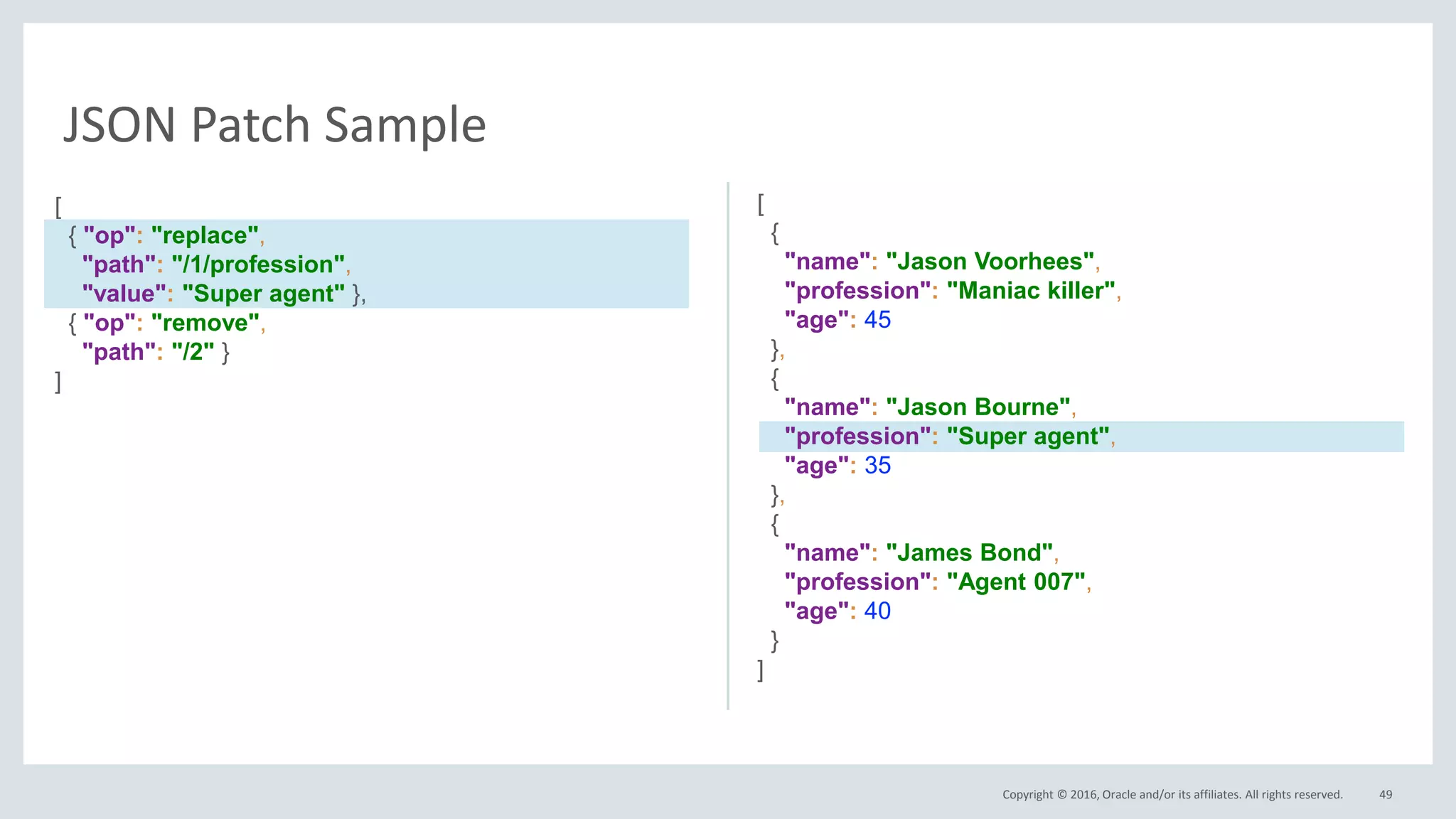 JSON Patch Sample

[
{ "op": "replace",
"path": "/1/profession",
"value": "Super agent" },
{ "op": "remove",
"path": "/2" }
]

[
{
"name": "Jason Voorhees",
"profession": "Maniac killer",
"age": 45
},
{
"name": "Jason Bourne",
"profession": "Super agent",
"age": 35
},
{
"name": "James Bond",
"profession": "Agent 007",
"age": 40
}
]

Copyright © 2016, Oracle and/or its affiliates. All rights reserved. 49